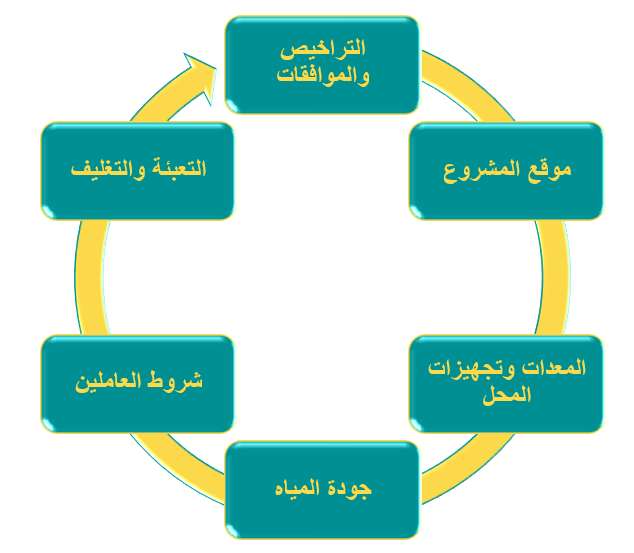 التراخيص والموافقات

موقع المشروع

المعدات وتجهيزات المحل

جودة المياه

شروط العاملين

التعبئة والتغليف